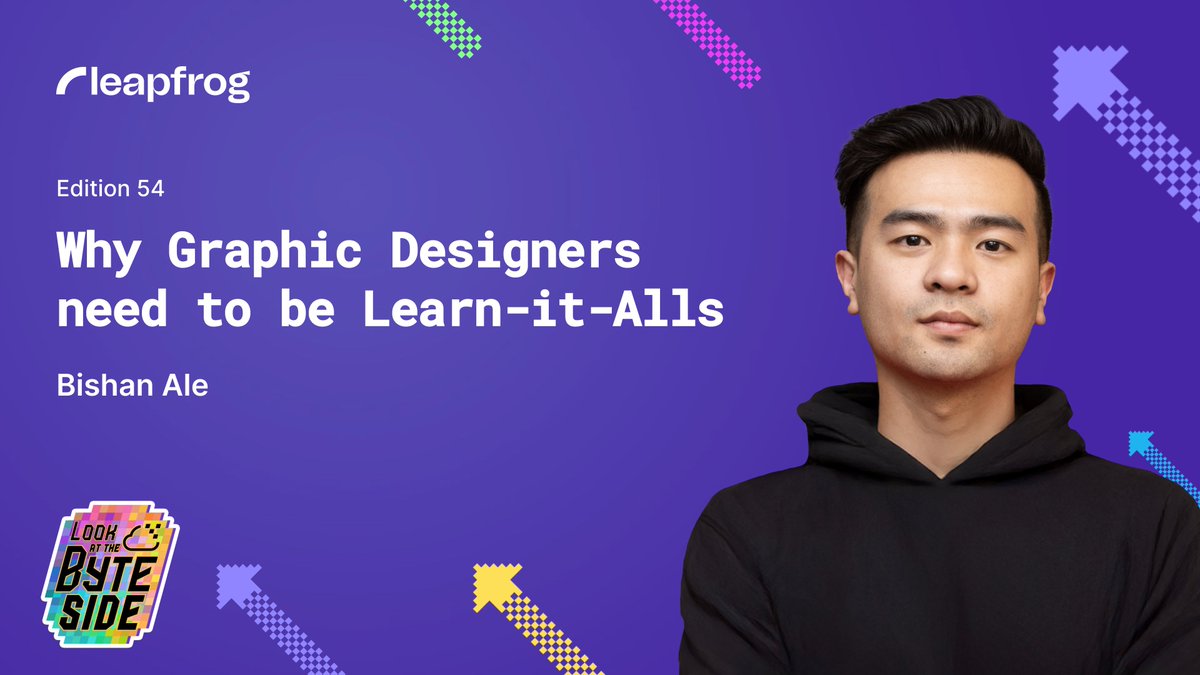 leapfrog

Edition 54

Why Graphic Designers need to be Learn-it-Alls

Bishan Ale

LOOK AT THE BYTE SIDE